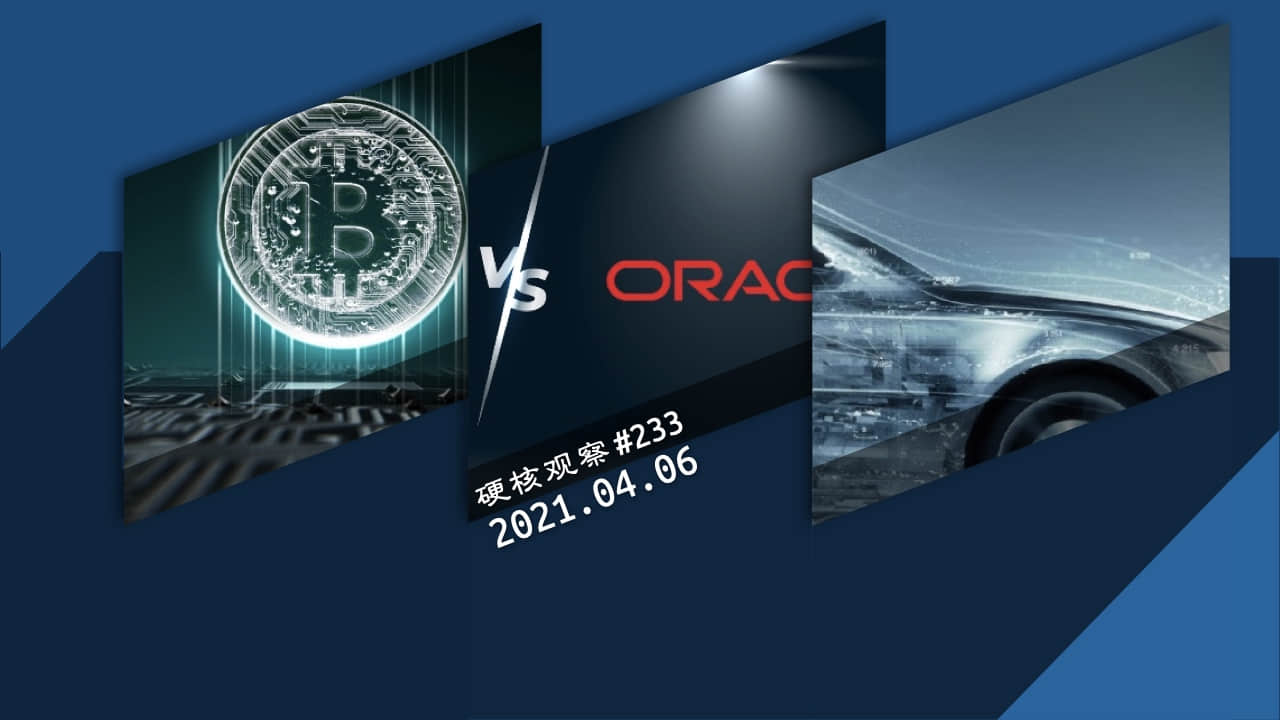 VS

ORAC

硬核观察 #233
2021.04.06